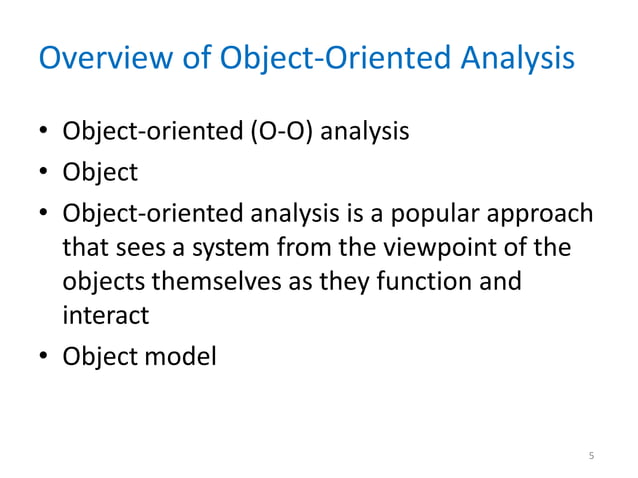 Overview of Object-Oriented Analysis

• Object-oriented (O-O) analysis
• Object
• Object-oriented analysis is a popular approach that sees a system from the viewpoint of the objects themselves as they function and interact
• Object model

5